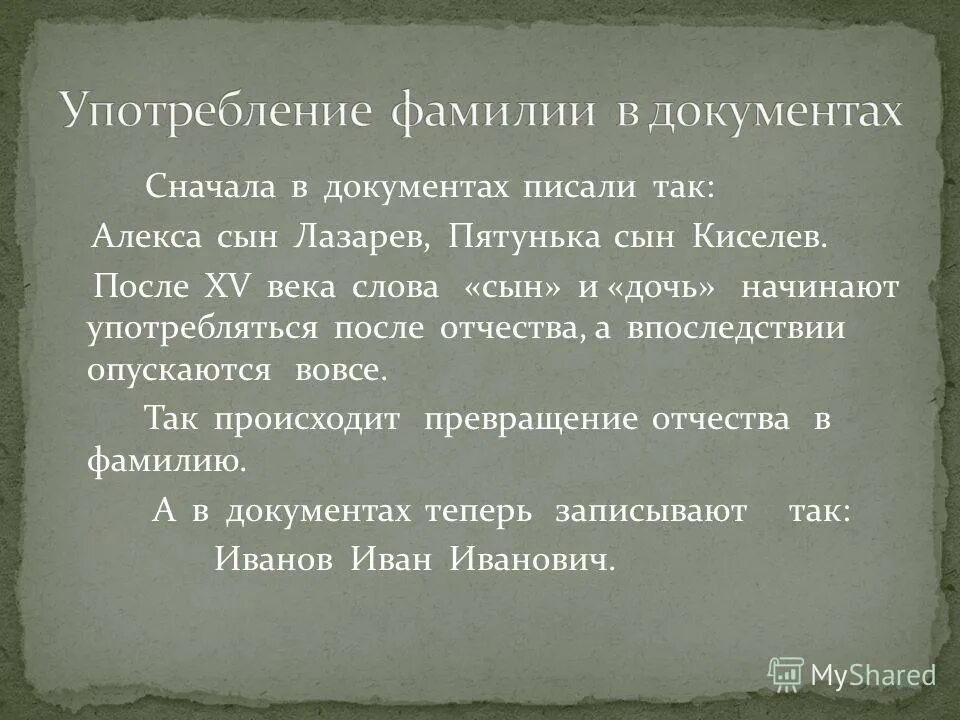 Употребление фамилии в документах

Сначала в документах писали так:

Алекса сын Лазарев, Пятунька сын Киселев.

После XV века слова «сын» и «дочь» начинают употребляться после отчества, а впоследствии опускаются вовсе.

Так происходит превращение отчества в фамилию.

А в документах теперь записывают так:

Иванов Иван Иванович.

MyShared